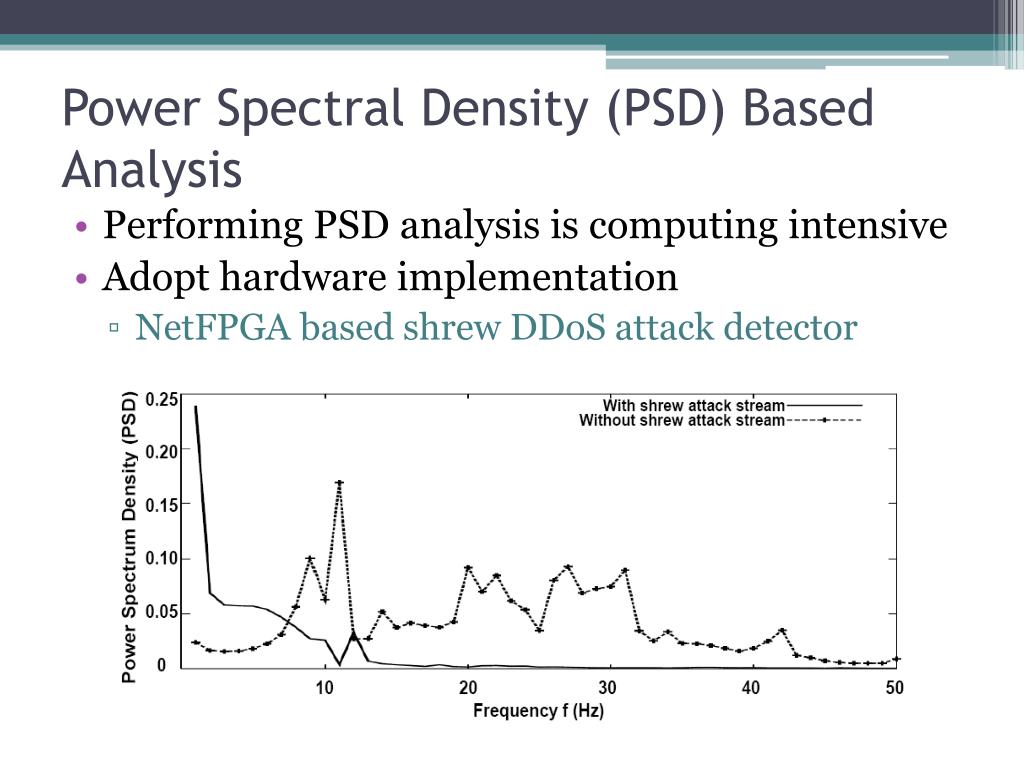 Power Spectral Density (PSD) Based Analysis

• Performing PSD analysis is computing intensive
• Adopt hardware implementation
▫ NetFPGA based shrew DDoS attack detector

Power Spectrum Density (PSD)
0.25
0.20
0.15
0.10
0.05
0
With shrew attack stream
Without shrew attack stream
10
20
30
40
50
Frequency f (Hz)